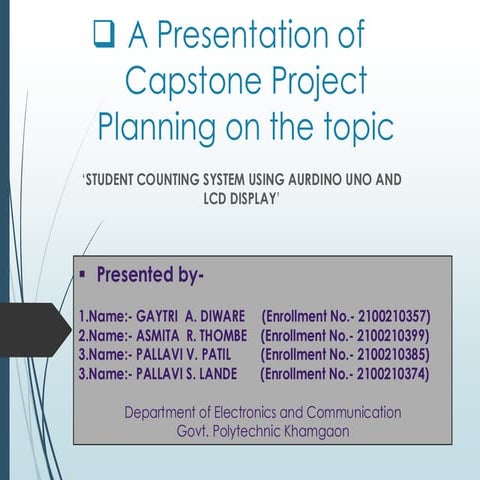 ❑ A Presentation of Capstone Project Planning on the topic

'STUDENT COUNTING SYSTEM USING AURDINO UNO AND LCD DISPLAY'

▪ Presented by-

1.Name:- GAYTRI A. DIWARE (Enrollment No.- 2100210357)
2.Name:- ASMITA R. THOMBE (Enrollment No.- 2100210399)
3.Name:- PALLAVI V. PATIL (Enrollment No.- 2100210385)
3.Name:- PALLAVI S. LANDE (Enrollment No.- 2100210374)

Department of Electronics and Communication
Govt. Polytechnic Khamgaon